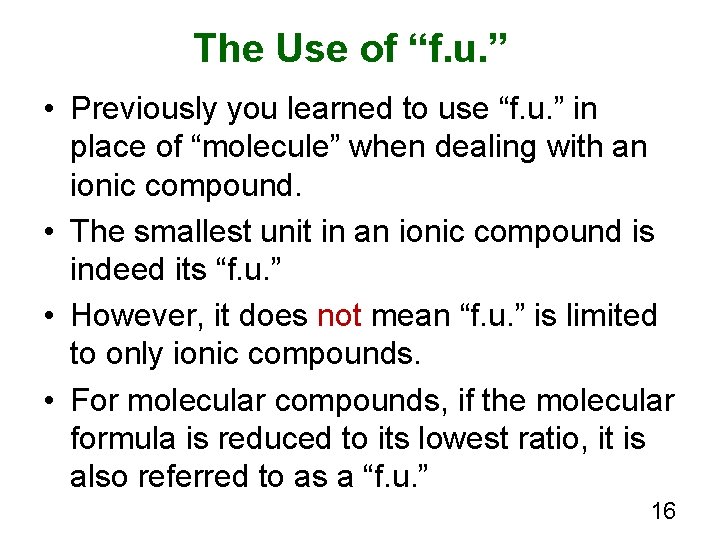 The Use of “f.u.”

• Previously you learned to use “f.u.” in place of “molecule” when dealing with an ionic compound.

• The smallest unit in an ionic compound is indeed its “f.u.”

• However, it does not mean “f.u.” is limited to only ionic compounds.

• For molecular compounds, if the molecular formula is reduced to its lowest ratio, it is also referred to as a “f.u.”

16